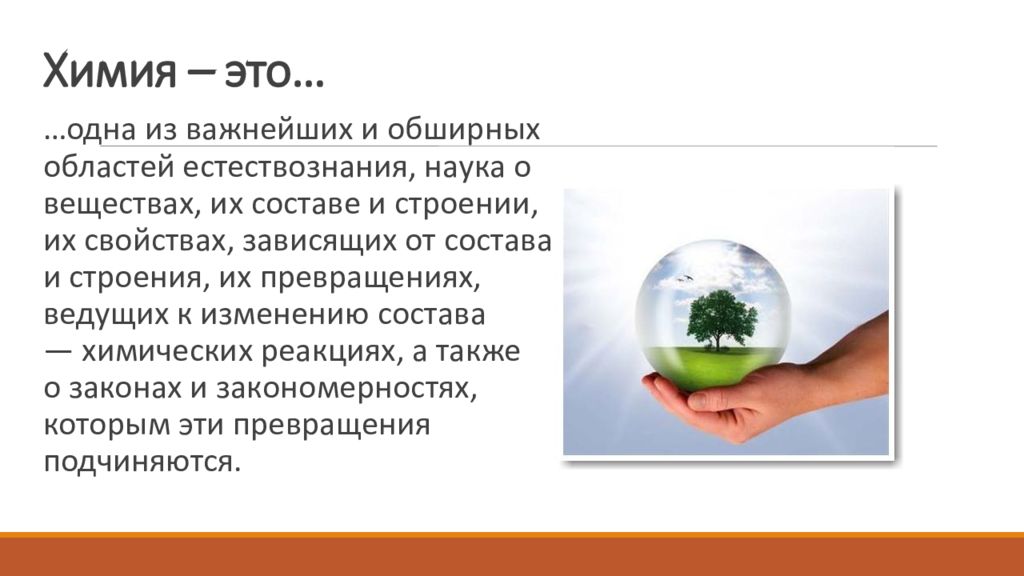 Химия – это…

…одна из важнейших и обширных областей естествознания, наука о веществах, их составе и строении, их свойствах, зависящих от состава и строения, их превращениях, ведущих к изменению состава — химических реакциях, а также о законах и закономерностях, которым эти превращения подчиняются.